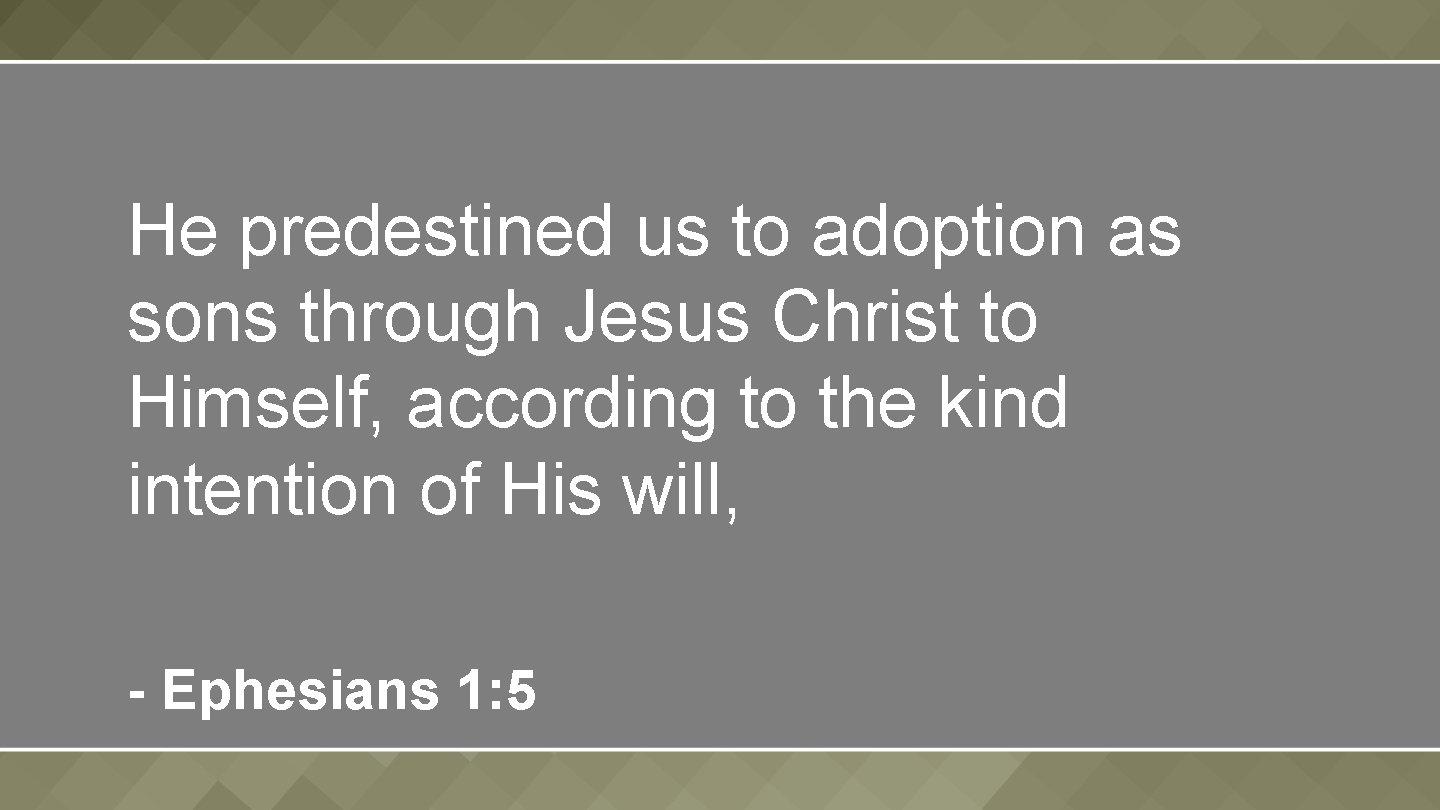 He predestined us to adoption as sons through Jesus Christ to Himself, according to the kind intention of His will,

- Ephesians 1:5